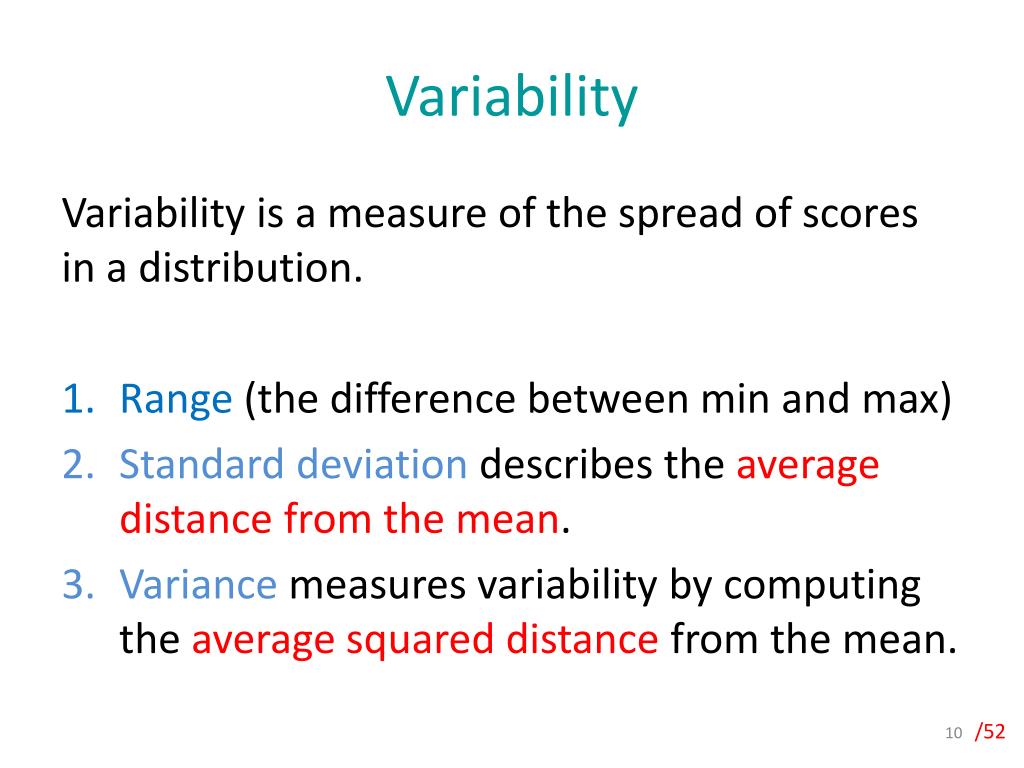 Variability

Variability is a measure of the spread of scores in a distribution.

1. Range (the difference between min and max)
2. Standard deviation describes the average distance from the mean.
3. Variance measures variability by computing the average squared distance from the mean.

10 /52